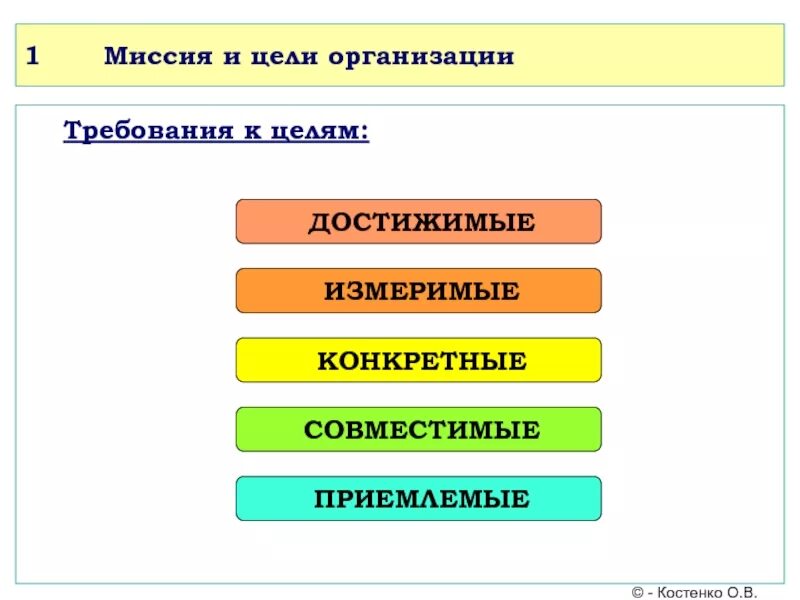 1 Миссия и цели организации

Требования к целям:

ДОСТИЖИМЫЕ

ИЗМЕРИМЫЕ

КОНКРЕТНЫЕ

СОВМЕСТИМЫЕ

ПРИЕМЛЕМЫЕ

© - Костенко О.В.